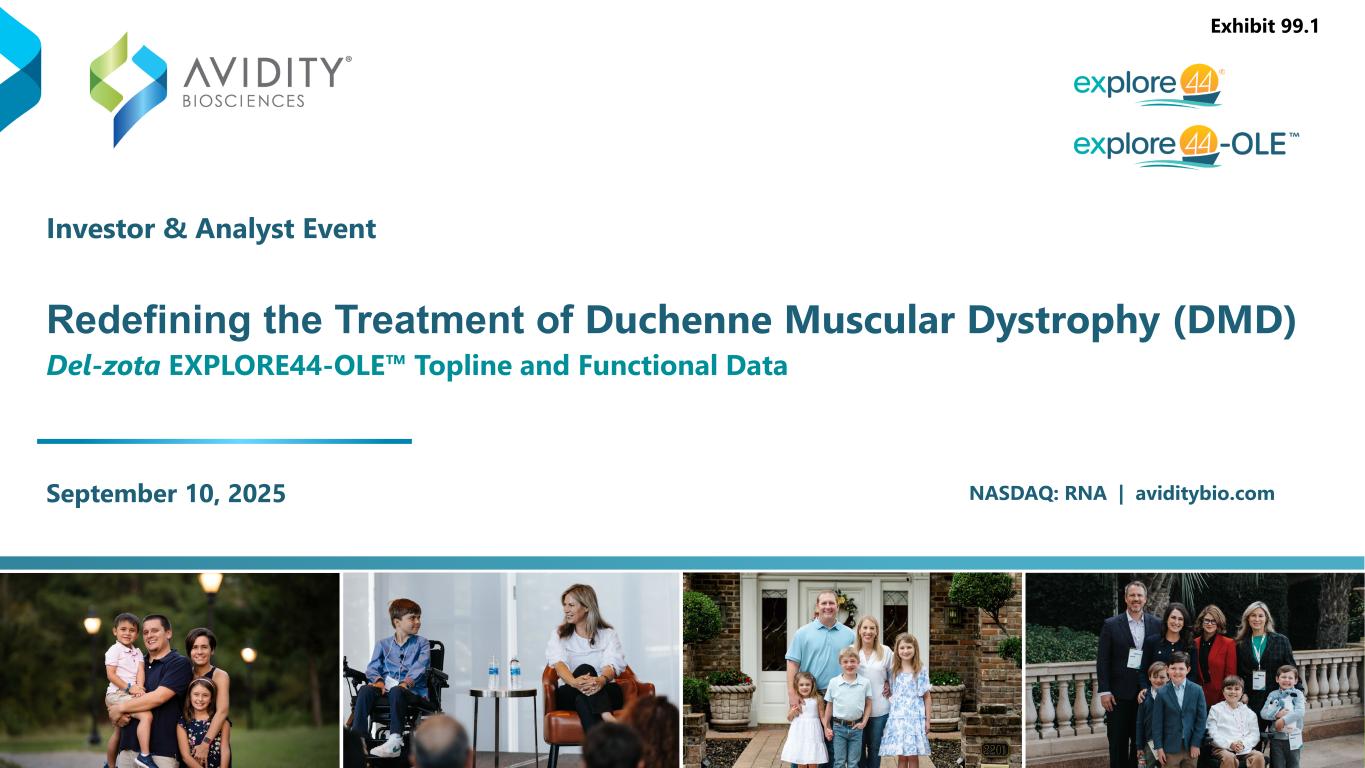 Exhibit 99.1

AVIDITY® BIOSCIENCES

explore44®

explore44-OLE™

Investor & Analyst Event

Redefining the Treatment of Duchenne Muscular Dystrophy (DMD)

Del-zota EXPLORE44-OLE™ Topline and Functional Data

September 10, 2025

NASDAQ: RNA | aviditybio.com

2201